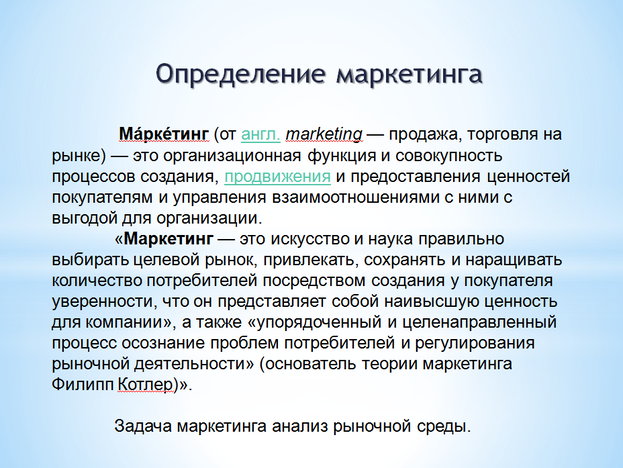 Определение маркетинга

Ма́рке́тинг (от англ. marketing — продажа, торговля на рынке) — это организационная функция и совокупность процессов создания, продвижения и предоставления ценностей покупателям и управления взаимоотношениями с ними с выгодой для организации.

«Маркетинг — это искусство и наука правильно выбирать целевой рынок, привлекать, сохранять и наращивать количество потребителей посредством создания у покупателя уверенности, что он представляет собой наивысшую ценность для компании», а также «упорядоченный и целенаправленный процесс осознание проблем потребителей и регулирования рыночной деятельности» (основатель теории маркетинга Филипп Котлер)».

Задача маркетинга анализ рыночной среды.